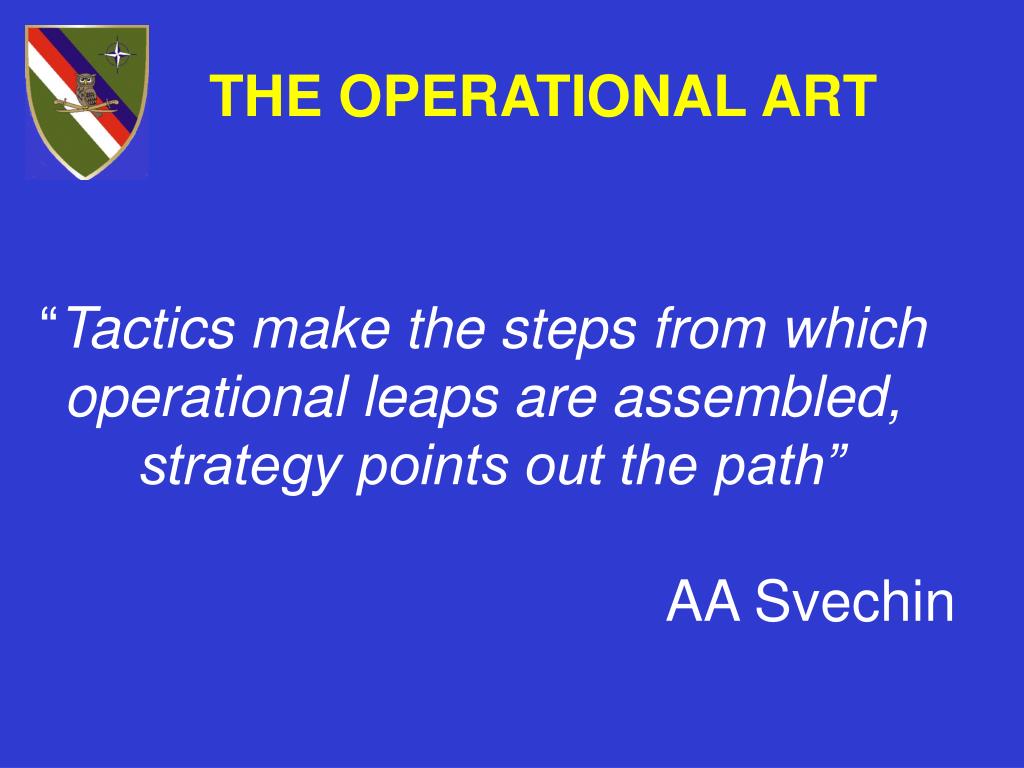 THE OPERATIONAL ART

“Tactics make the steps from which operational leaps are assembled, strategy points out the path”

AA Svechin